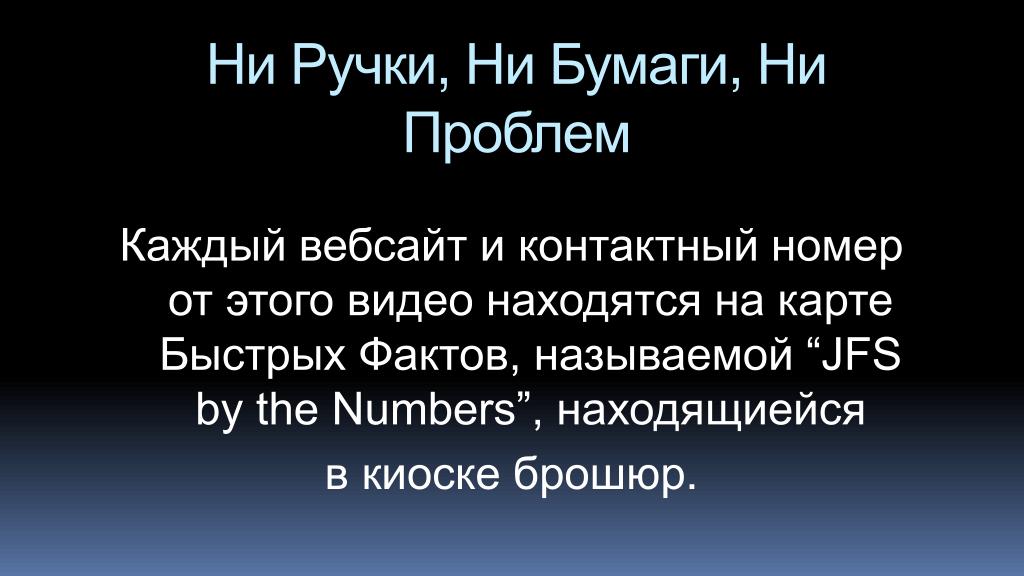 Ни Ручки, Ни Бумаги, Ни Проблем

Каждый вебсайт и контактный номер от этого видео находятся на карте Быстрых Фактов, называемой “JFS by the Numbers”, находящиейся в киоске брошюр.